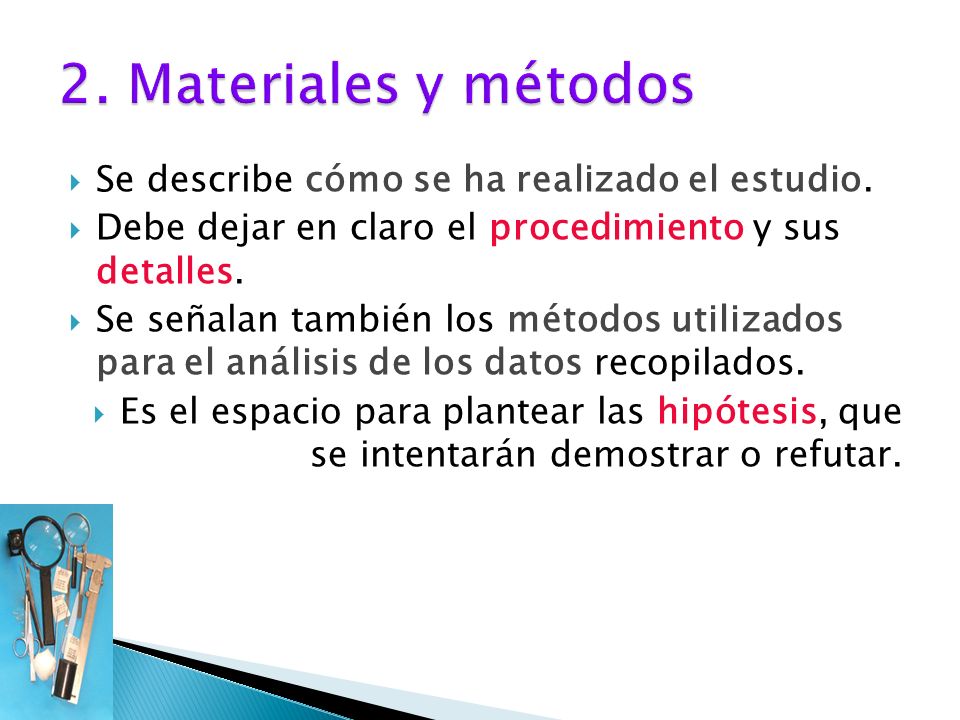 2. Materiales y métodos

Se describe cómo se ha realizado el estudio.

Debe dejar en claro el procedimiento y sus detalles.

Se señalan también los métodos utilizados para el análisis de los datos recopilados.

Es el espacio para plantear las hipótesis, que se intentarán demostrar o refutar.